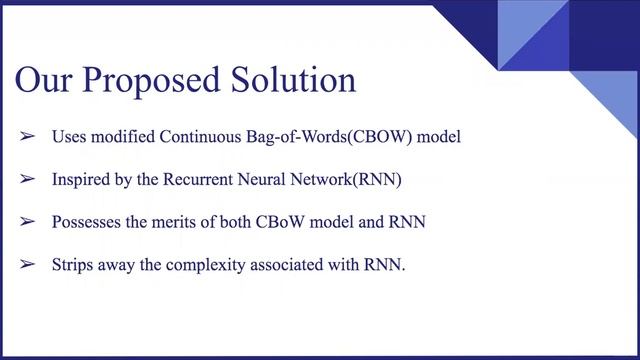 Our Proposed Solution

➢ Uses modified Continuous Bag-of-Words(CBOW) model

➢ Inspired by the Recurrent Neural Network(RNN)

➢ Possesses the merits of both CBoW model and RNN

➢ Strips away the complexity associated with RNN.